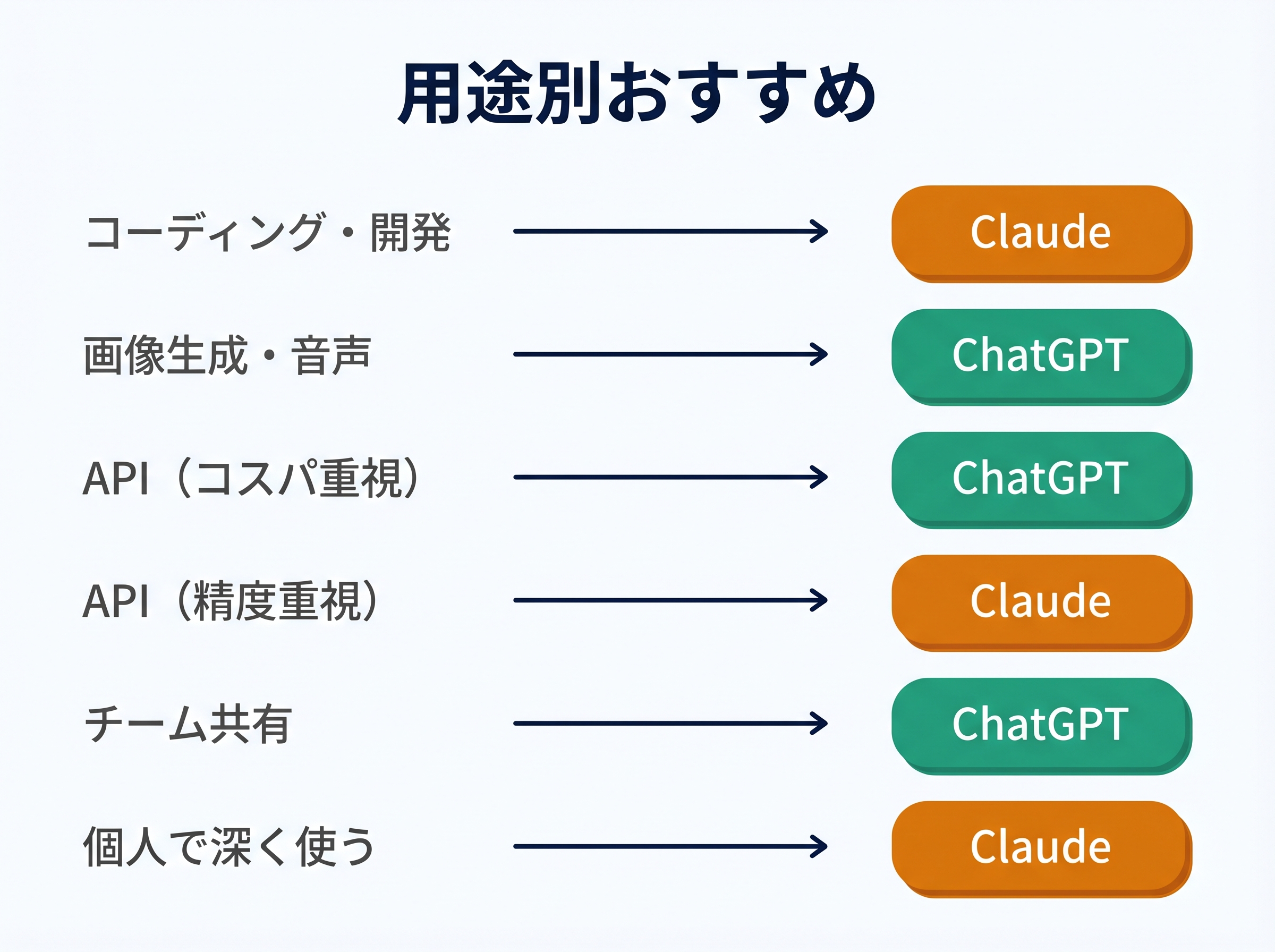 用途別おすすめ

コーディング・開発 → Claude

画像生成・音声 → ChatGPT

API（コスパ重視） → ChatGPT

API（精度重視） → Claude

チーム共有 → ChatGPT

個人で深く使う → Claude